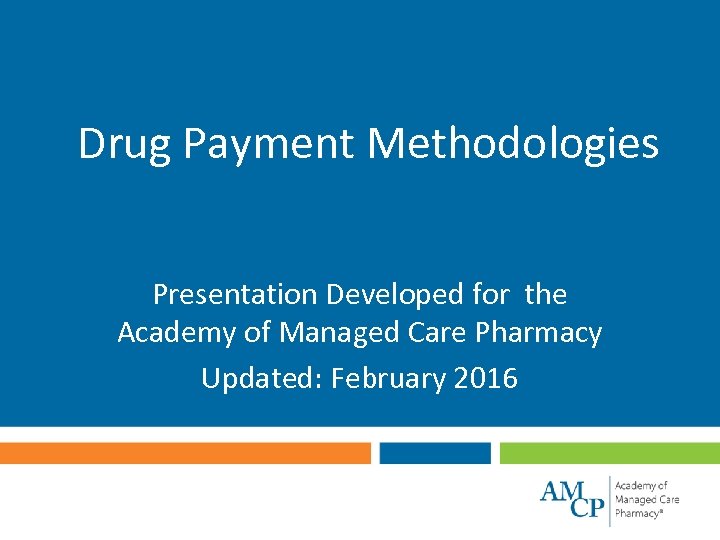 Drug Payment Methodologies

Presentation Developed for the Academy of Managed Care Pharmacy

Updated: February 2016

AMCP Academy of Managed Care Pharmacy®